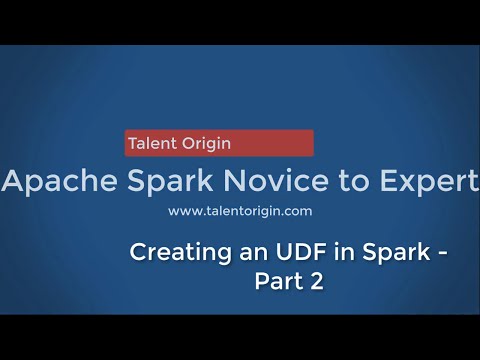 Talent Origin

Apache Spark Novice to Expert

www.talentorigin.com

Creating an UDF in Spark - Part 2